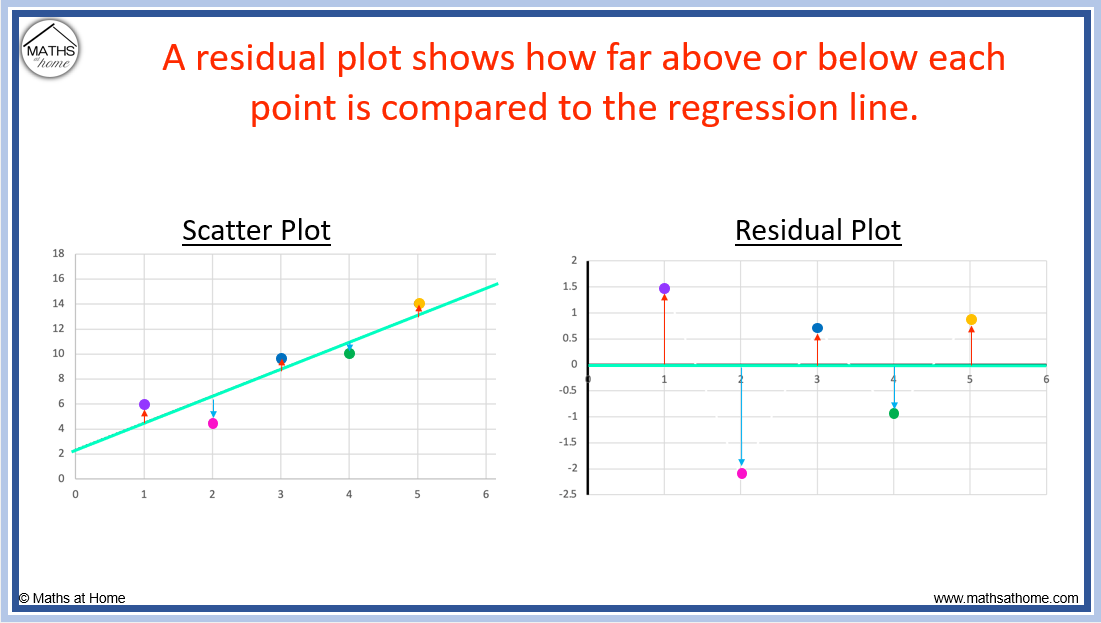 MATHS at home

A residual plot shows how far above or below each point is compared to the regression line.

Scatter Plot

18
16
14
12
10
8
6
4
2
0
0 1 2 3 4 5 6

Residual Plot

2
1.5
1
0.5
0
-0.5
-1
-1.5
-2
-2.5
0 1 2 3 4 5 6

© Maths at Home

www.mathsathome.com